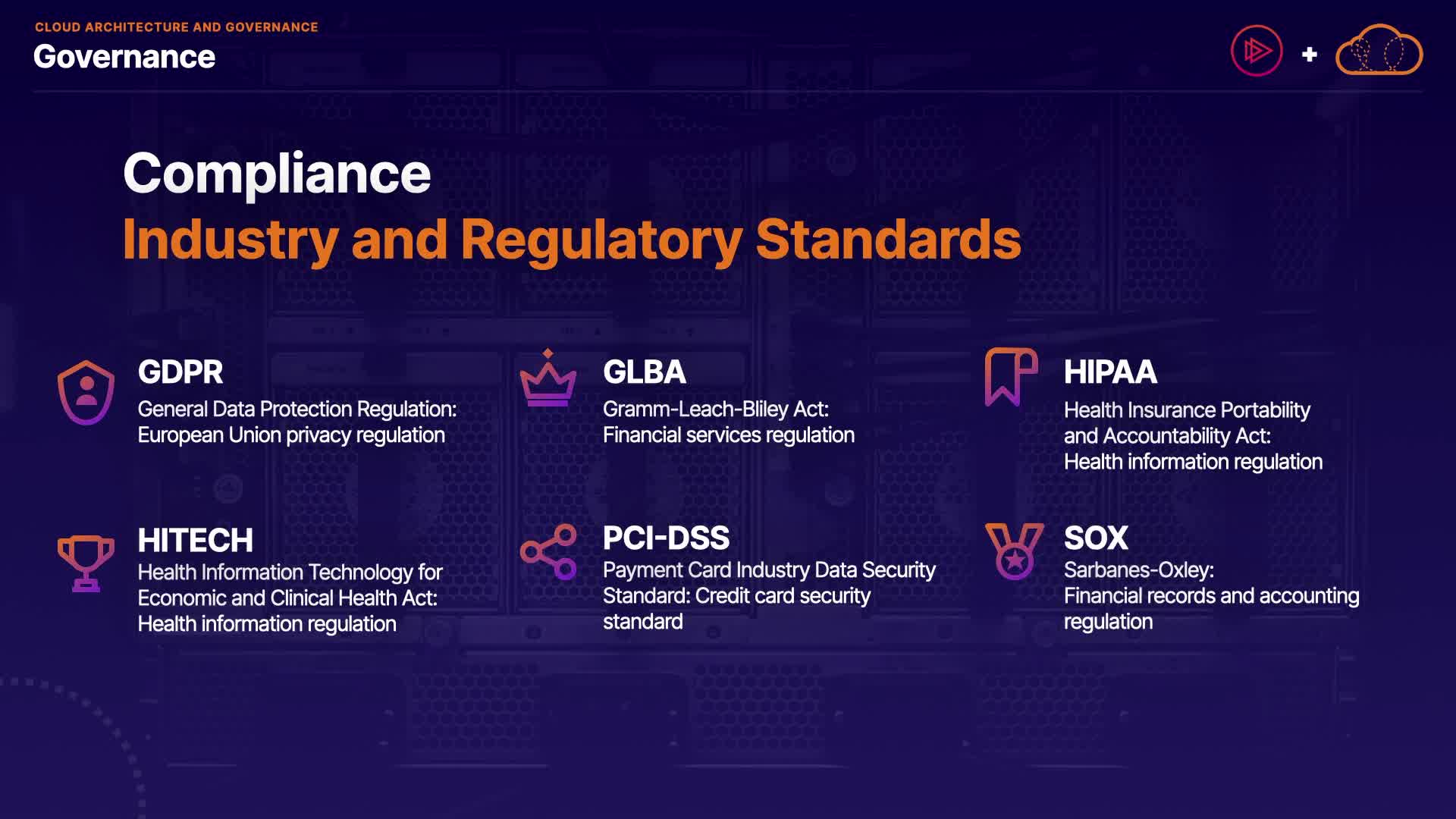 CLOUD ARCHITECTURE AND GOVERNANCE
Governance

+

Compliance
Industry and Regulatory Standards

GDPR
General Data Protection Regulation: European Union privacy regulation

GLBA
Gramm-Leach-Bliley Act: Financial services regulation

HIPAA
Health Insurance Portability and Accountability Act: Health information regulation

HITECH
Health Information Technology for Economic and Clinical Health Act: Health information regulation

PCI-DSS
Payment Card Industry Data Security Standard: Credit card security standard

SOX
Sarbanes-Oxley: Financial records and accounting regulation